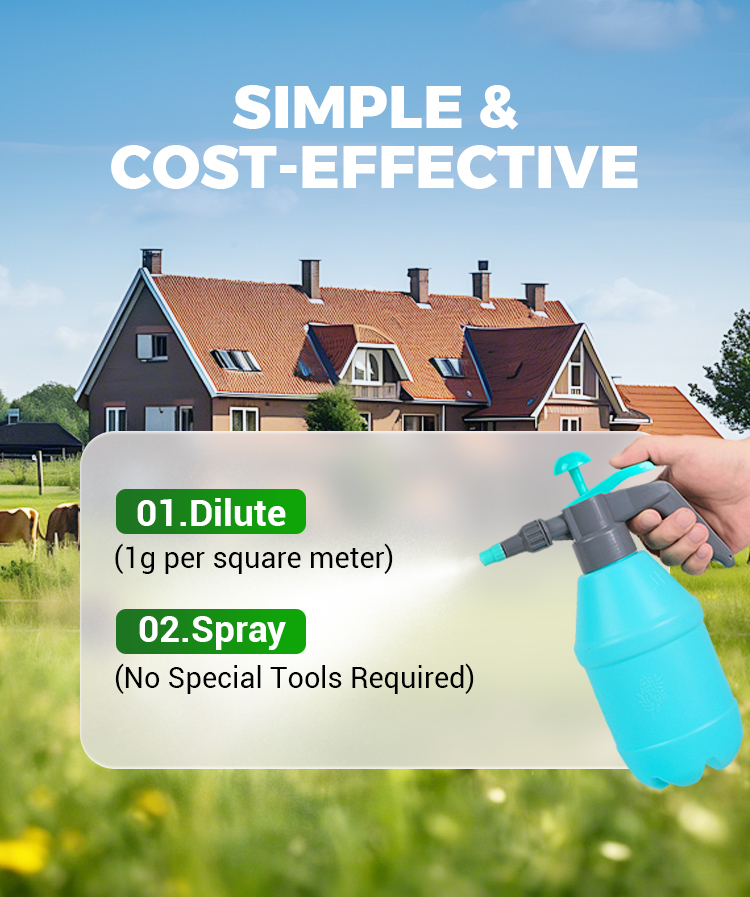 SIMPLE & COST-EFFECTIVE

01.Dilute
(1g per square meter)

02.Spray
(No Special Tools Required)